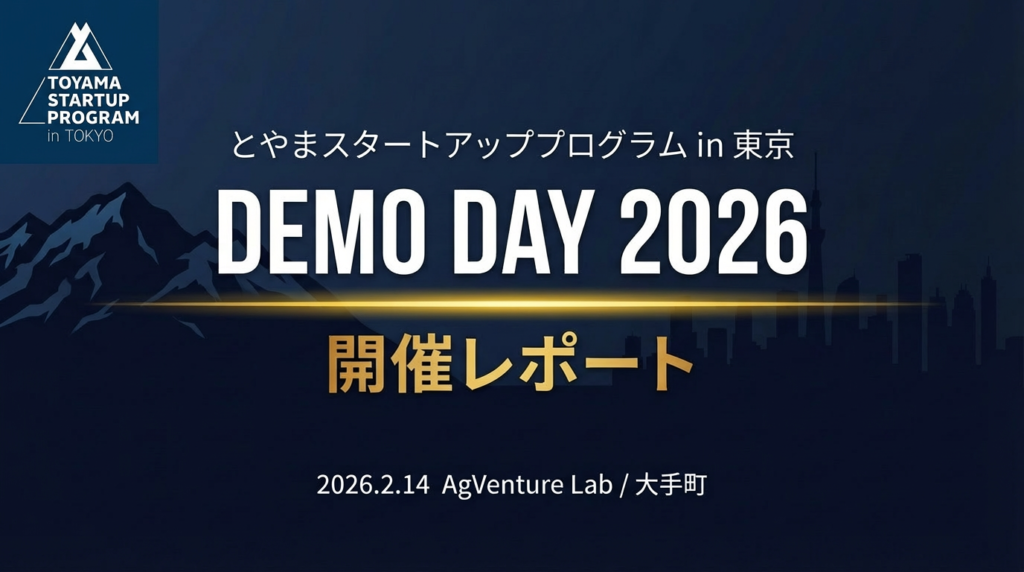 TOYAMA STARTUP PROGRAM in TOKYO

とやまスタートアッププログラム in 東京

DEMO DAY 2026

開催レポート

2026.2.14 AgVenture Lab / 大手町